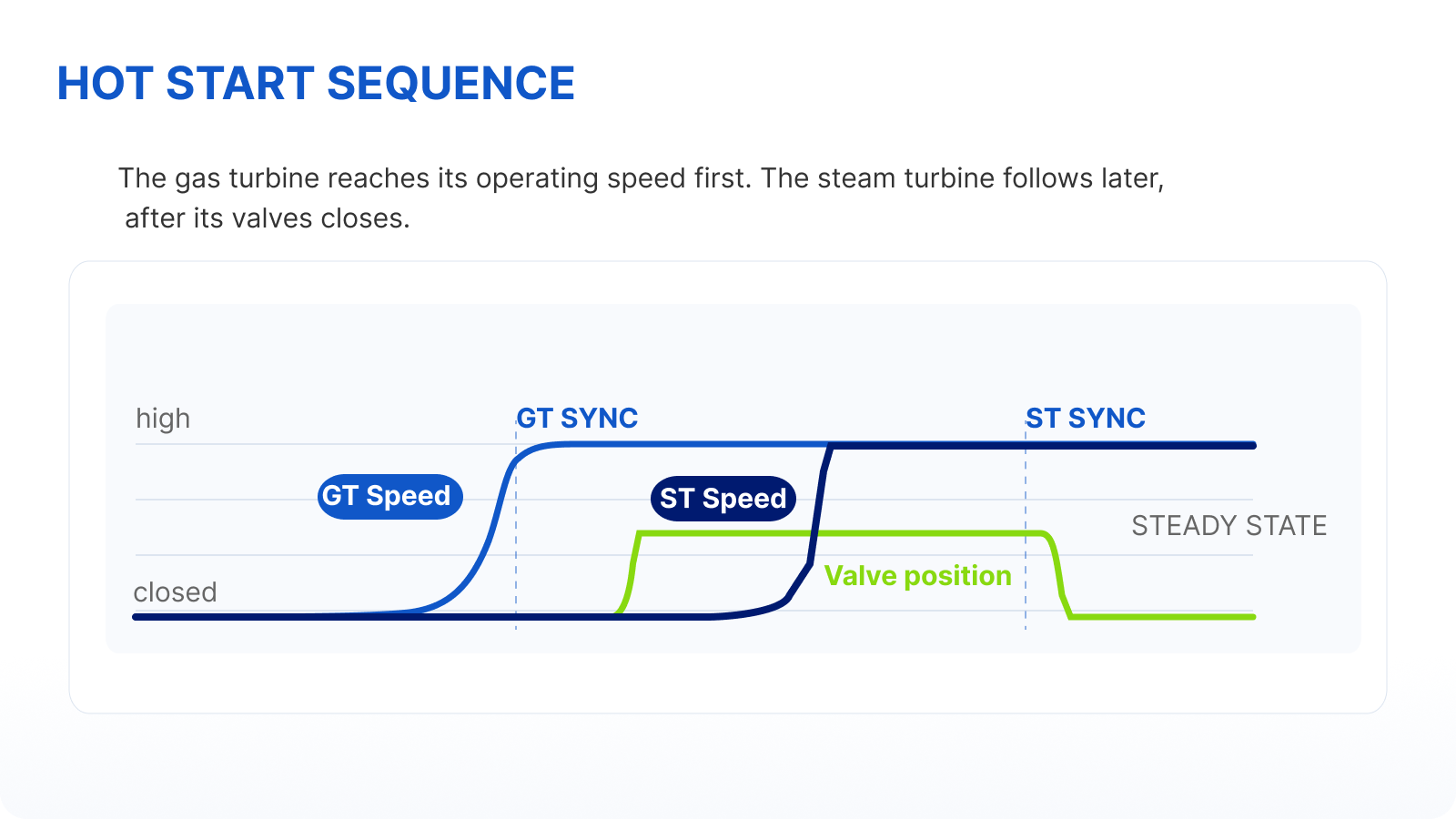 HOT START SEQUENCE

The gas turbine reaches its operating speed first. The steam turbine follows later, after its valves closes.

high

GT SYNC

ST SYNC

GT Speed

ST Speed

STEADY STATE

Valve position

closed